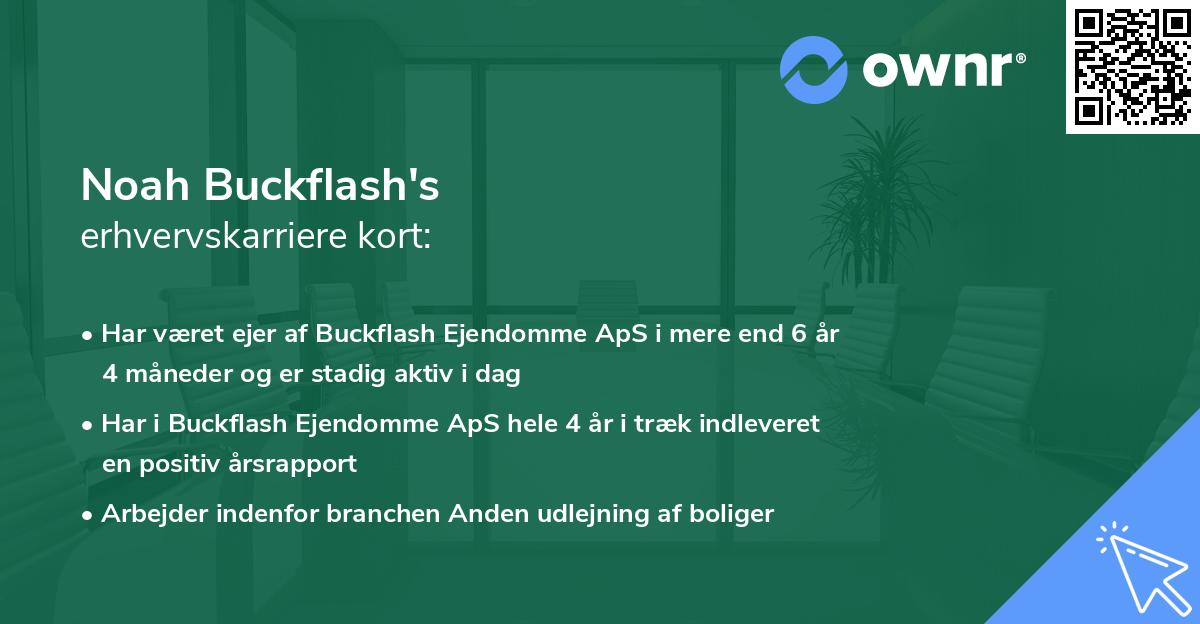 ownr®

Noah Buckflash's
erhvervskarriere kort:

• Har været ejer af Buckflash Ejendomme ApS i mere end 6 år 4 måneder og er stadig aktiv i dag

• Har i Buckflash Ejendomme ApS hele 4 år i træk indleveret en positiv årsrapport

• Arbejder indenfor branchen Anden udlejning af boliger